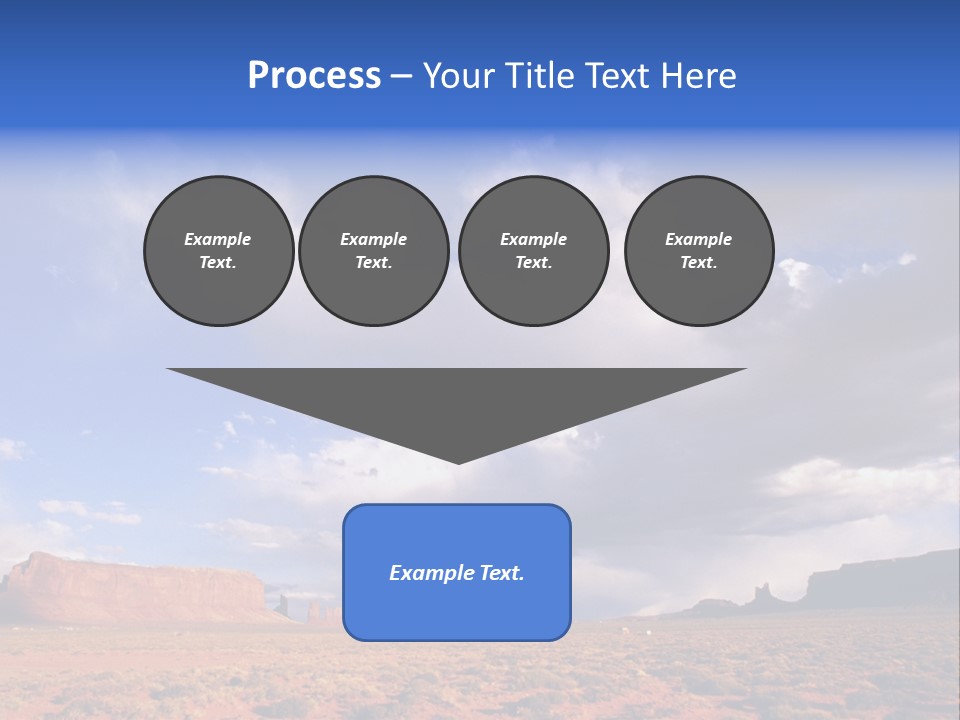 Process – Your Title Text Here

Example Text.

Example Text.

Example Text.

Example Text.

Example Text.